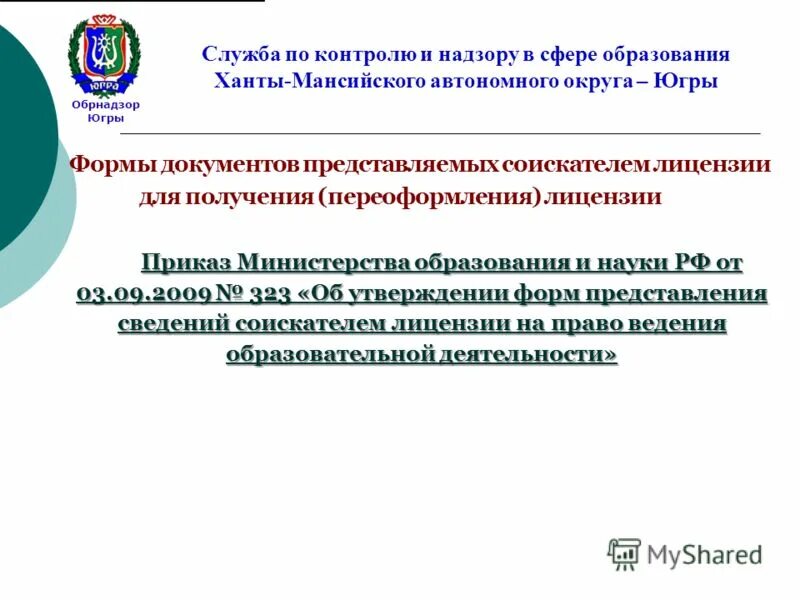 ЮГРА
Обрнадзор Югры

Служба по контролю и надзору в сфере образования Ханты-Мансийского автономного округа – Югры

Формы документов представляемых соискателем лицензии для получения (переоформления) лицензии

Приказ Министерства образования и науки РФ от 03.09.2009 № 323 «Об утверждении форм представления сведений соискателем лицензии на право ведения образовательной деятельности»

MyShared